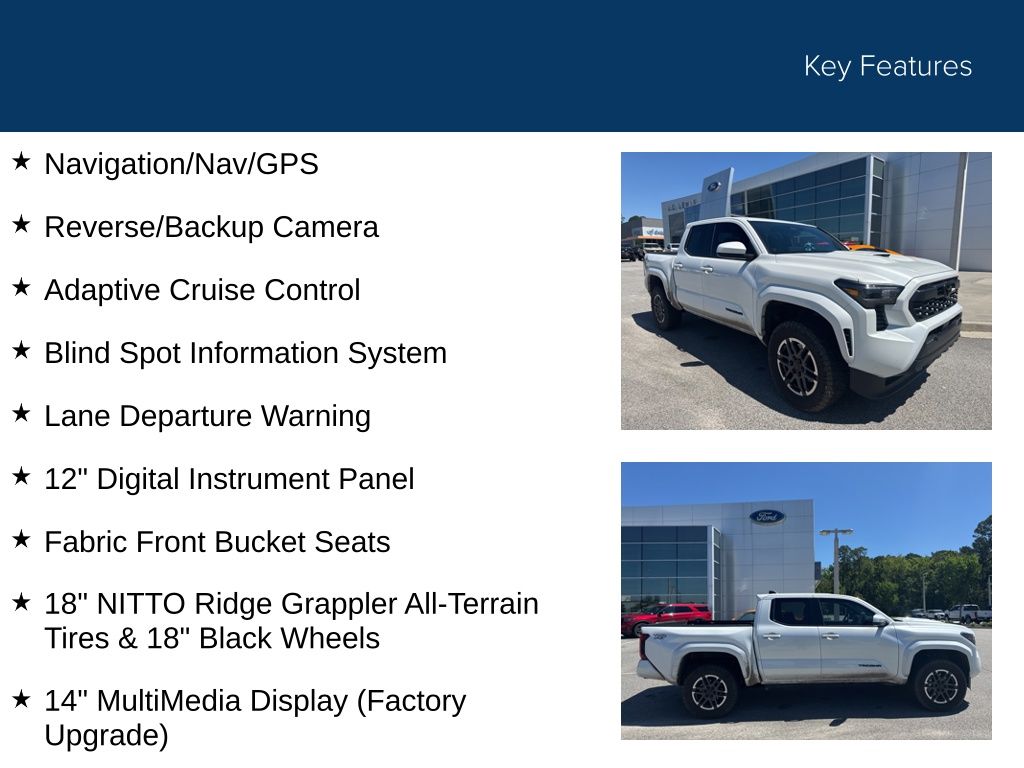 Key Features

★ Navigation/Nav/GPS

★ Reverse/Backup Camera

★ Adaptive Cruise Control

★ Blind Spot Information System

★ Lane Departure Warning

★ 12" Digital Instrument Panel

★ Fabric Front Bucket Seats

★ 18" NITTO Ridge Grappler All-Terrain Tires & 18" Black Wheels

★ 14" MultiMedia Display (Factory Upgrade)

Ford